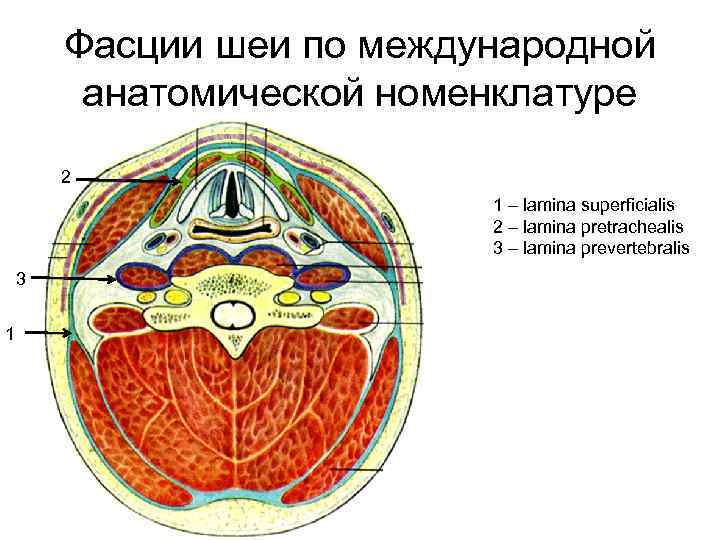 Фасции шеи по международной анатомической номенклатуре

2
3
1

1 – lamina superficialis
2 – lamina pretrachealis
3 – lamina prevertebralis